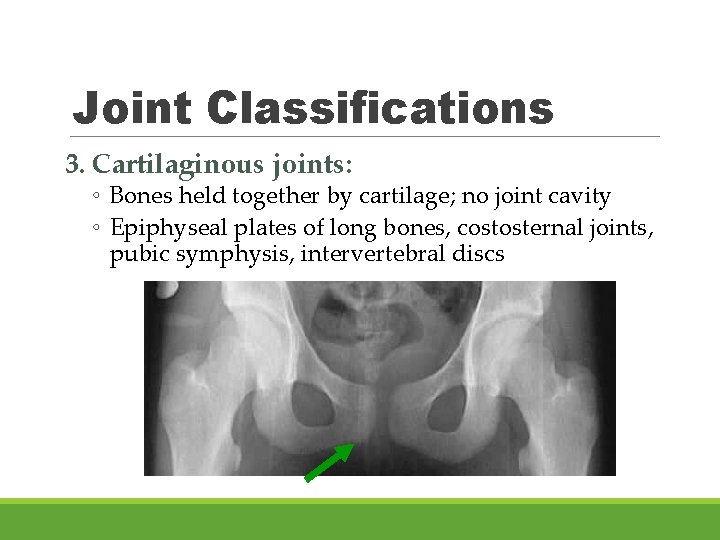 Joint Classifications

3. Cartilaginous joints:

◦ Bones held together by cartilage; no joint cavity

◦ Epiphyseal plates of long bones, costosternal joints, pubic symphysis, intervertebral discs